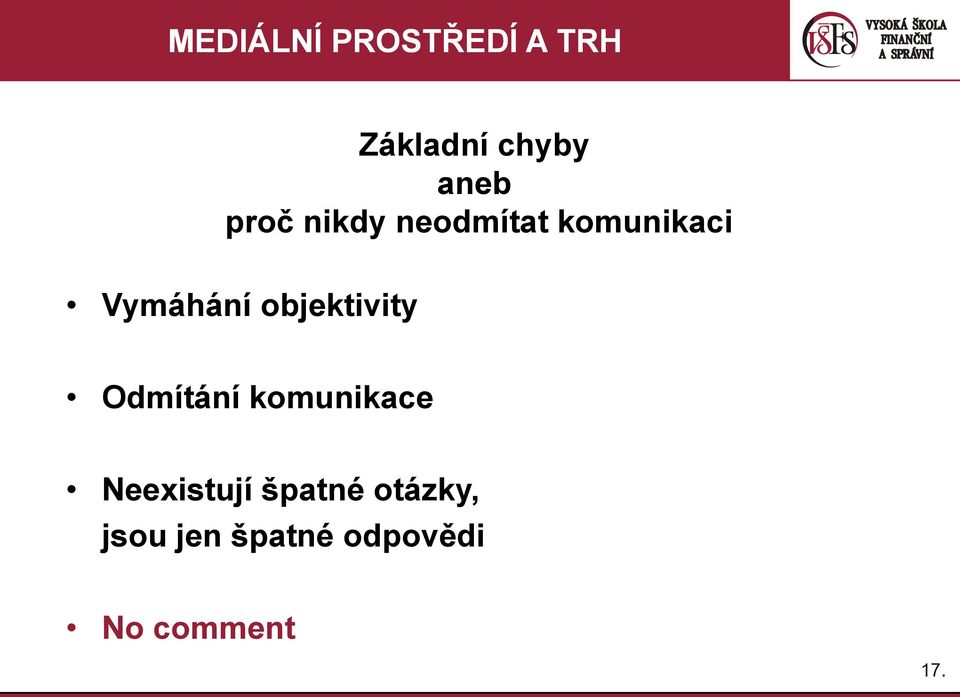 MEDIÁLNÍ PROSTŘEDÍ A TRH

VŠFS VYSOKÁ ŠKOLA FINANČNÍ A SPRÁVNÍ

Základní chyby
aneb
proč nikdy neodmítat komunikaci

• Vymáhání objektivity

• Odmítání komunikace

• Neexistují špatné otázky,
jsou jen špatné odpovědi

• No comment

17.